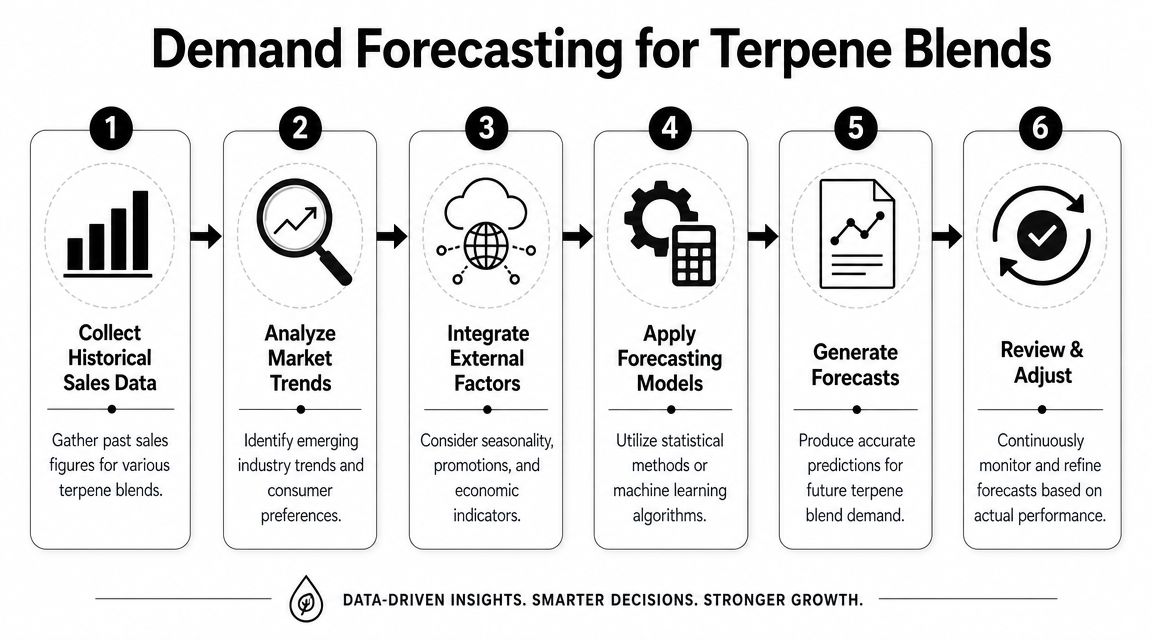 Demand Forecasting for Terpene Blends

1
Collect Historical Sales Data
Gather past sales figures for various terpene blends.

2
Analyze Market Trends
Identify emerging industry trends and consumer preferences.

3
Integrate External Factors
Consider seasonality, promotions, and economic indicators.

4
Apply Forecasting Models
Utilize statistical methods or machine learning algorithms.

5
Generate Forecasts
Produce accurate predictions for future terpene blend demand.

6
Review & Adjust
Continuously monitor and refine forecasts based on actual performance.

DATA-DRIVEN INSIGHTS. SMARTER DECISIONS. STRONGER GROWTH.